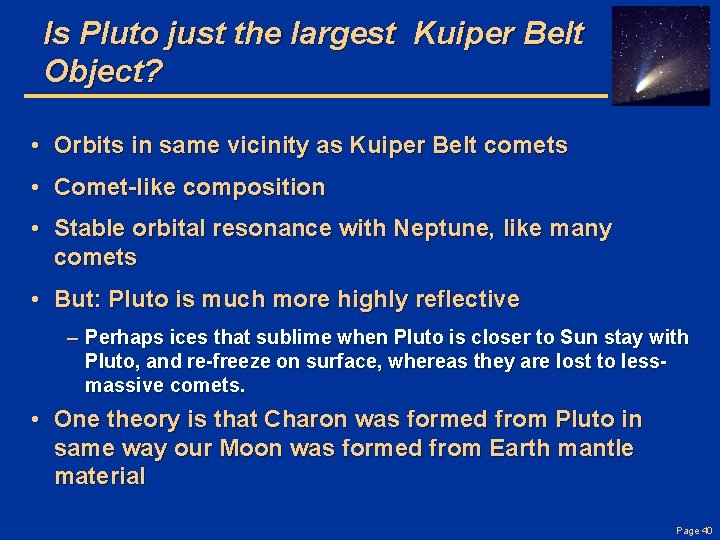 Is Pluto just the largest Kuiper Belt Object?

• Orbits in same vicinity as Kuiper Belt comets

• Comet-like composition

• Stable orbital resonance with Neptune, like many comets

• But: Pluto is much more highly reflective

– Perhaps ices that sublime when Pluto is closer to Sun stay with Pluto, and re-freeze on surface, whereas they are lost to less-massive comets.

• One theory is that Charon was formed from Pluto in same way our Moon was formed from Earth mantle material

Page 40